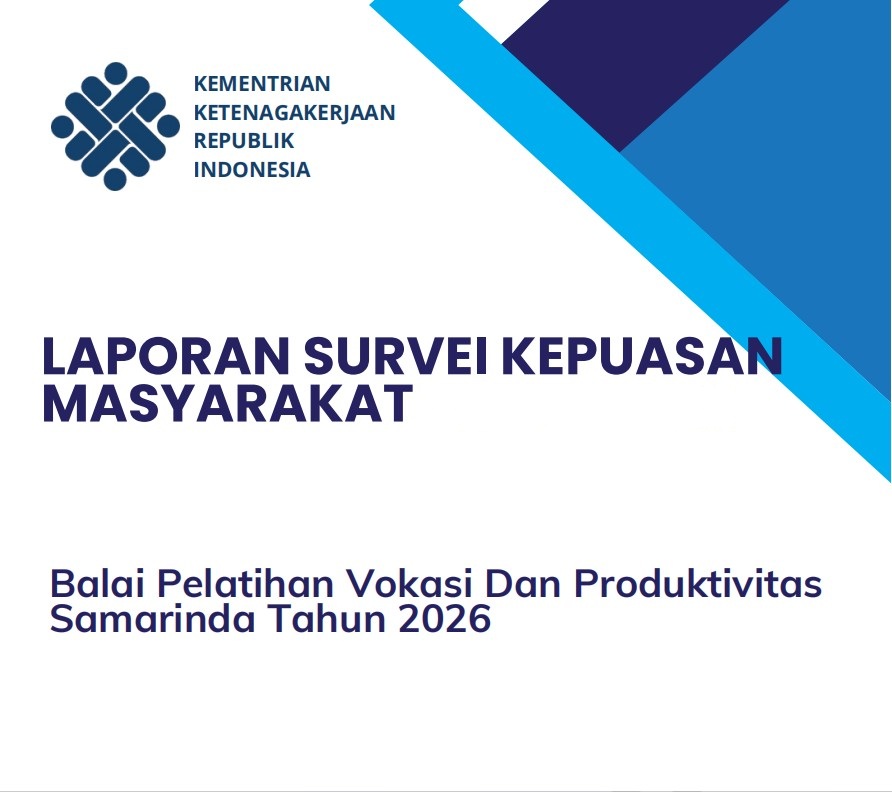 KEMENTRIAN
KETENAGAKERJAAN
REPUBLIK
INDONESIA

LAPORAN SURVEI KEPUASAN MASYARAKAT

Balai Pelatihan Vokasi Dan Produktivitas Samarinda Tahun 2026